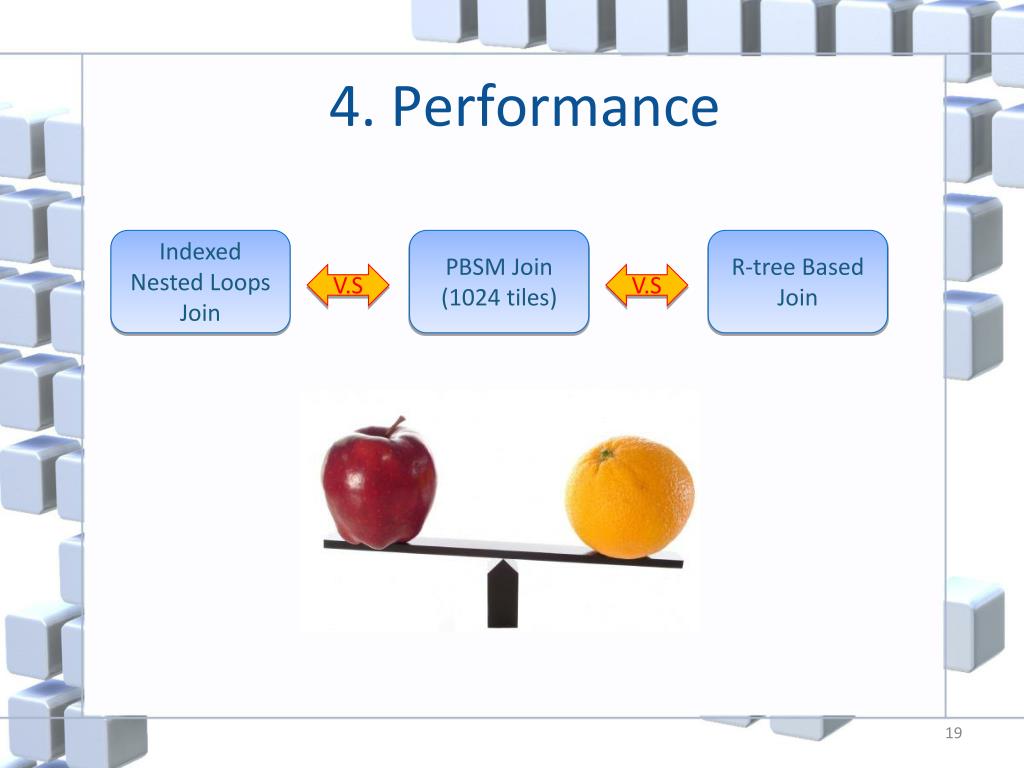 4. Performance

Indexed Nested Loops Join

V.S

PBSM Join (1024 tiles)

V.S

R-tree Based Join

19